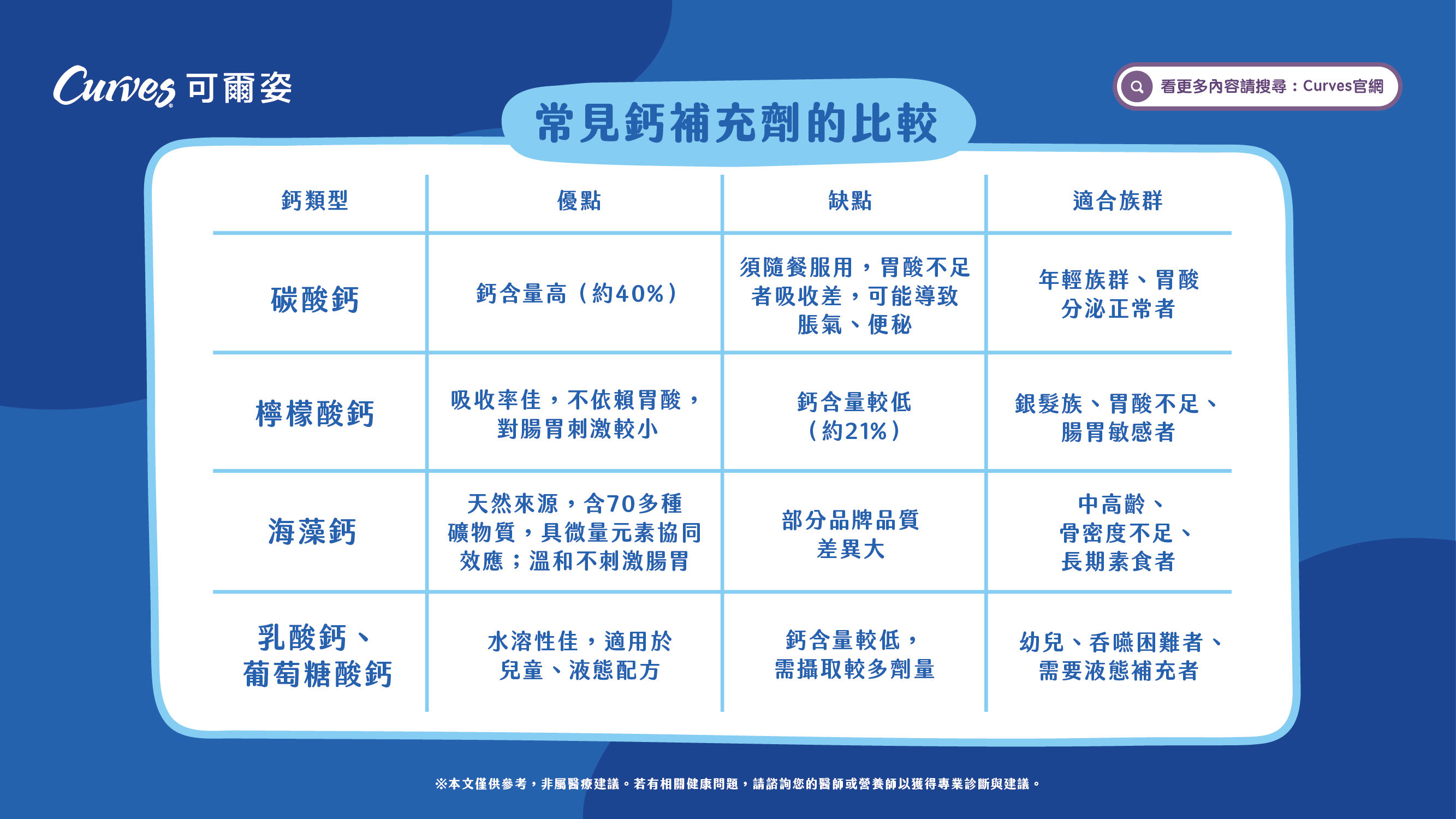 Curves 可爾姿

看更多內容請搜尋：Curves官網

常見鈣補充劑的比較

| 鈣類型 | 優點 | 缺點 | 適合族群 |
|---|---|---|---|
| 碳酸鈣 | 鈣含量高（約40%） | 須隨餐服用，胃酸不足者吸收差，可能導致脹氣、便秘 | 年輕族群、胃酸分泌正常者 |
| 檸檬酸鈣 | 吸收率佳，不依賴胃酸，對腸胃刺激較小 | 鈣含量較低（約21%） | 銀髮族、胃酸不足、腸胃敏感者 |
| 海藻鈣 | 天然來源，含70多種礦物質，具微量元素協同效應；溫和不刺激腸胃 | 部分品牌品質差異大 | 中高齡、骨密度不足、長期素食者 |
| 乳酸鈣、葡萄糖酸鈣 | 水溶性佳，適用於兒童、液態配方 | 鈣含量較低，需攝取較多劑量 | 幼兒、吞嚥困難者、需要液態補充者 |

※本文僅供參考，非屬醫療建議。若有相關健康問題，請諮詢您的醫師或營養師以獲得專業診斷與建議。